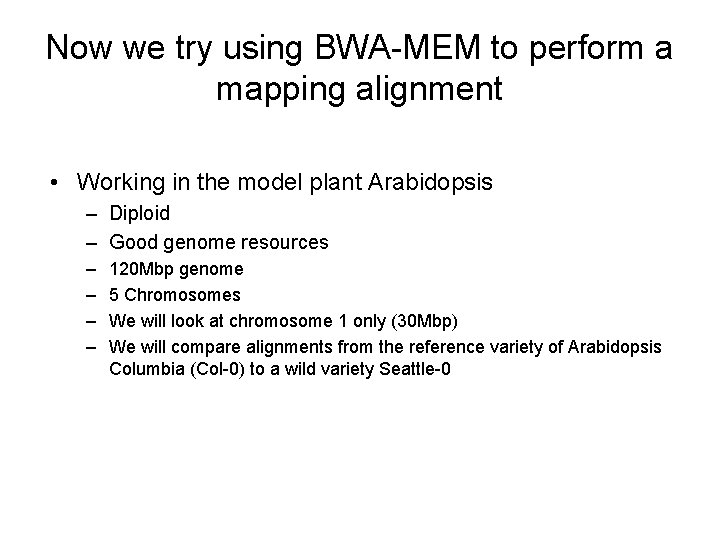 Now we try using BWA-MEM to perform a mapping alignment

• Working in the model plant Arabidopsis
– Diploid
– Good genome resources
– 120Mbp genome
– 5 Chromosomes
– We will look at chromosome 1 only (30Mbp)
– We will compare alignments from the reference variety of Arabidopsis Columbia (Col-0) to a wild variety Seattle-0